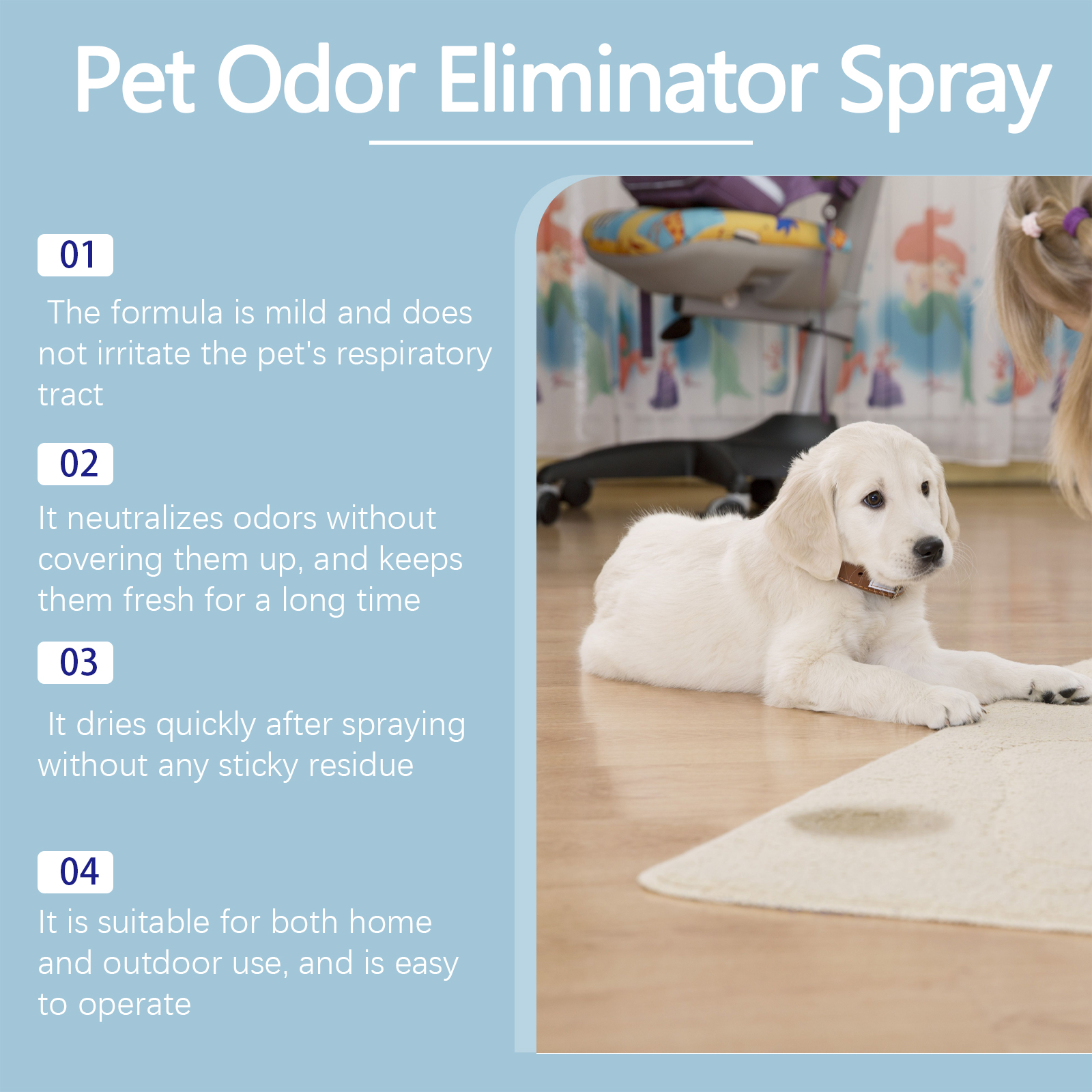 Pet Odor Eliminator Spray

01

The formula is mild and does not irritate the pet's respiratory tract

02

It neutralizes odors without covering them up, and keeps them fresh for a long time

03

It dries quickly after spraying without any sticky residue

04

It is suitable for both home and outdoor use, and is easy to operate